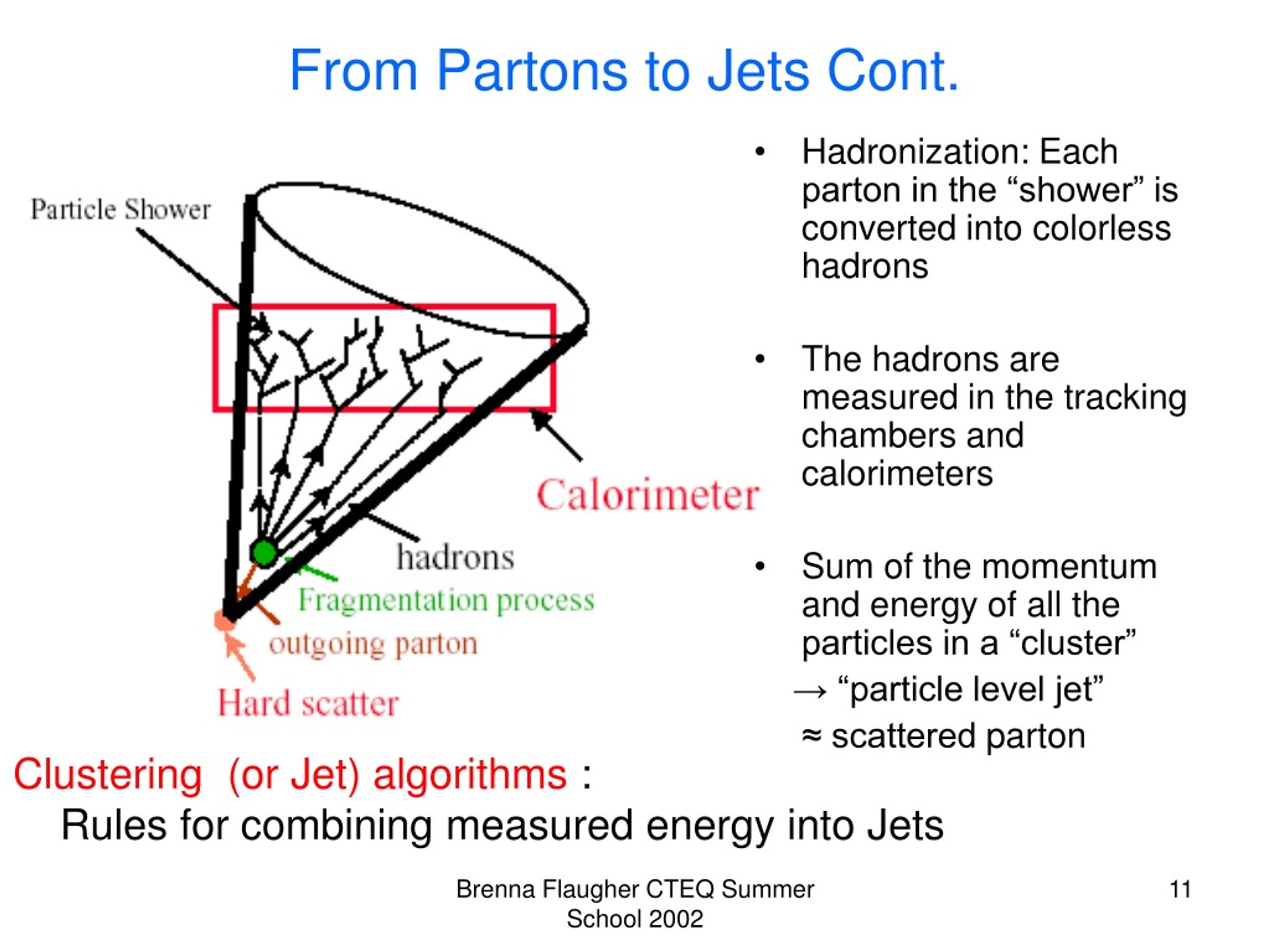 From Partons to Jets Cont.

Particle Shower

Calorimeter

hadrons

Fragmentation process

outgoing parton

Hard scatter

• Hadronization: Each parton in the “shower” is converted into colorless hadrons

• The hadrons are measured in the tracking chambers and calorimeters

• Sum of the momentum and energy of all the particles in a “cluster”
→ “particle level jet”
≈ scattered parton

Clustering (or Jet) algorithms :
Rules for combining measured energy into Jets

Brenna Flaugher CTEQ Summer School 2002

11